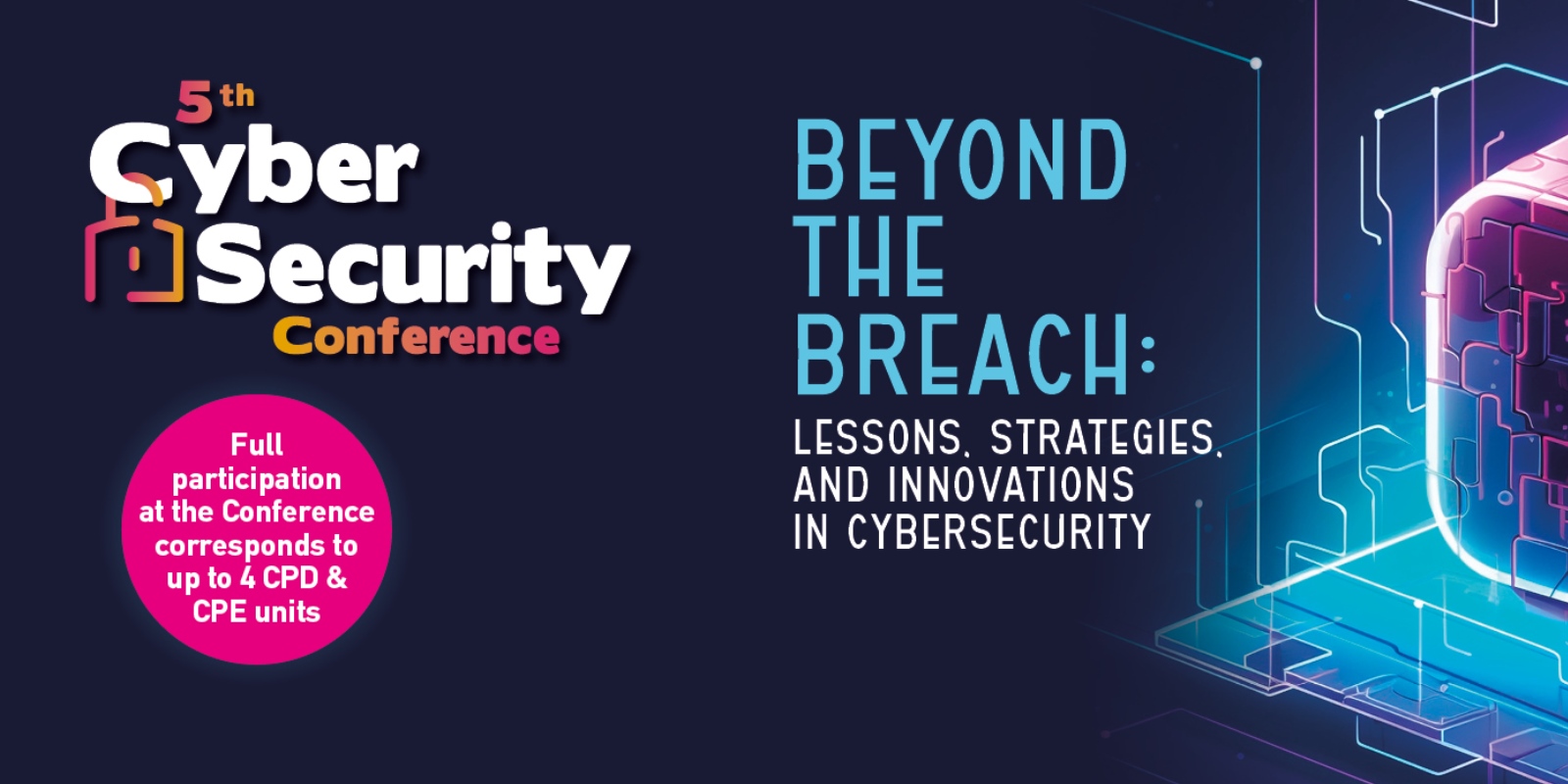 5th
Cyber
Security
Conference

Full participation at the Conference corresponds to up to 4 CPD & CPE units

BEYOND THE BREACH:
LESSONS, STRATEGIES, AND INNOVATIONS IN CYBERSECURITY